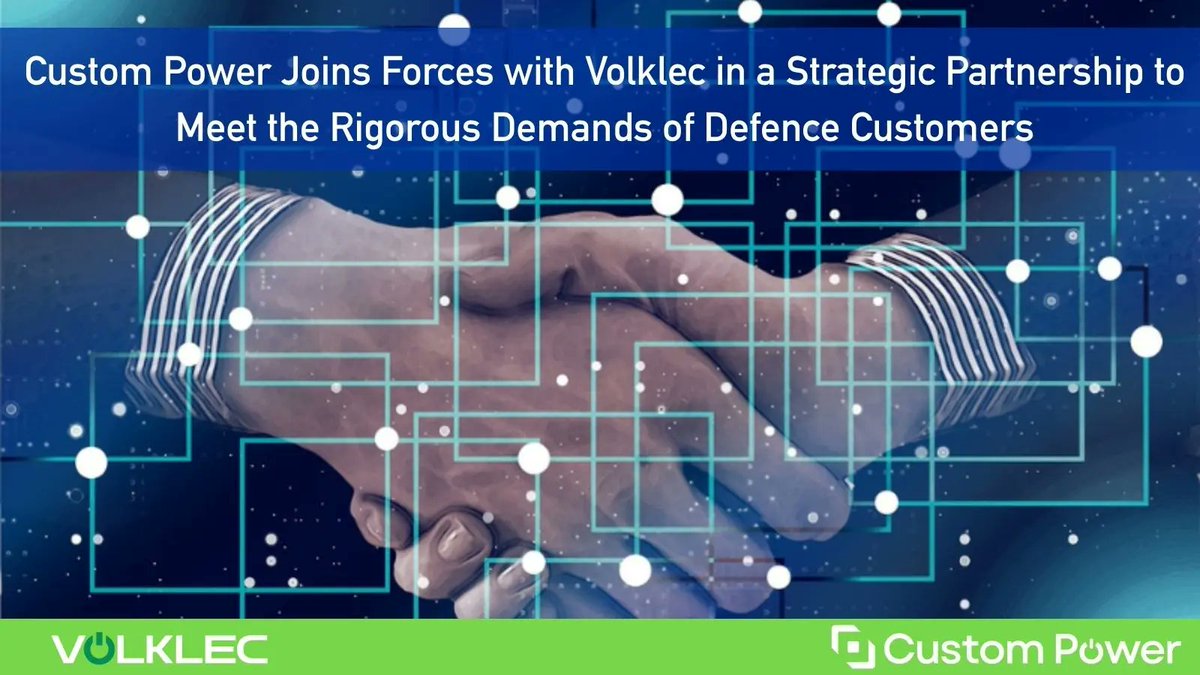 Custom Power Joins Forces with Volklec in a Strategic Partnership to Meet the Rigorous Demands of Defence Customers

VOLKLEC

Custom Power